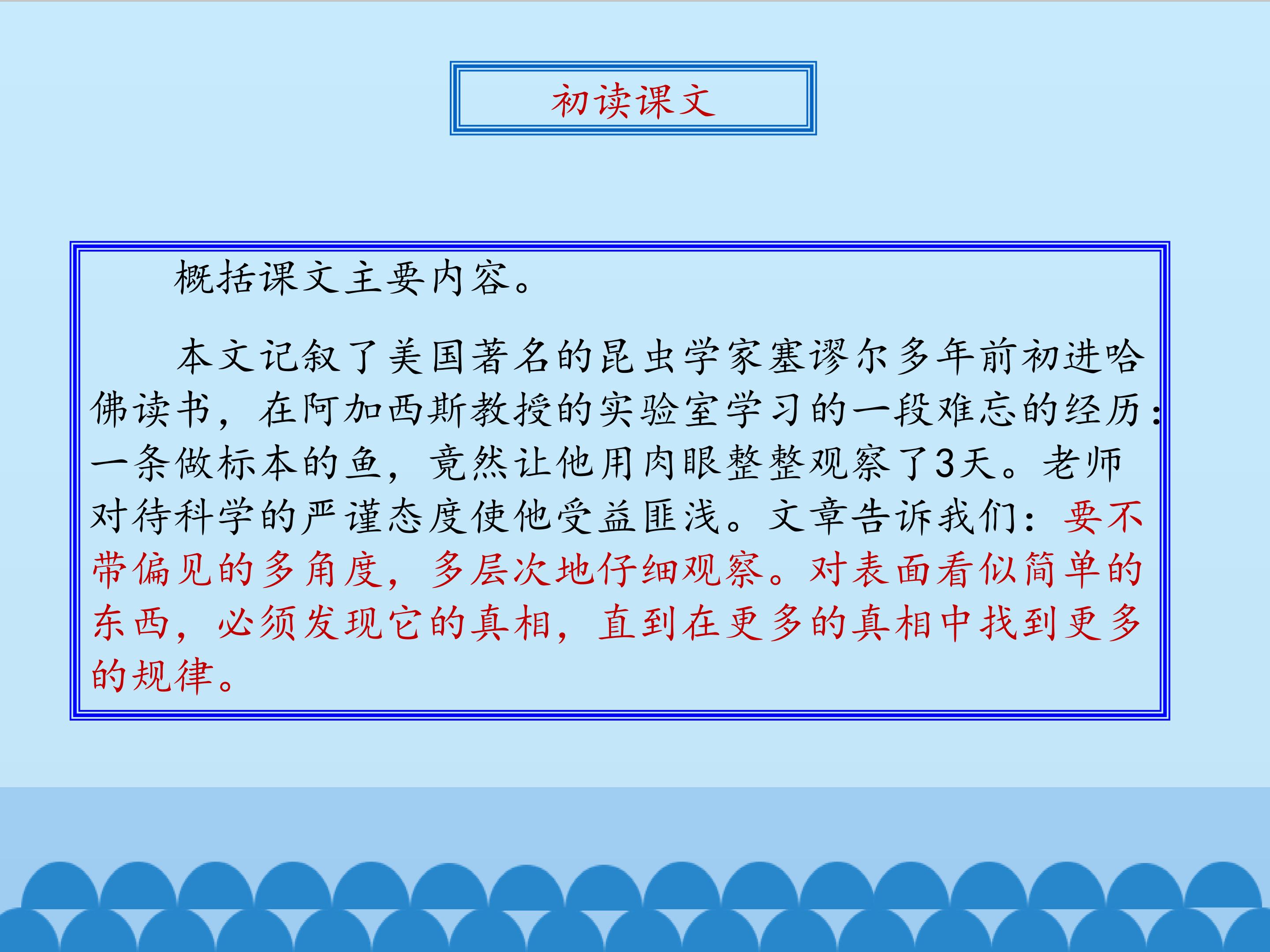 初读课文

概括课文主要内容。

本文记叙了美国著名的昆虫学家塞谬尔多年前初进哈佛读书，在阿加西斯教授的实验室学习的一段难忘的经历：一条做标本的鱼，竟然让他用肉眼整整观察了3天。老师对待科学的严谨态度使他受益匪浅。文章告诉我们：要不带偏见的多角度，多层次地仔细观察。对表面看似简单的东西，必须发现它的真相，直到在更多的真相中找到更多的规律。